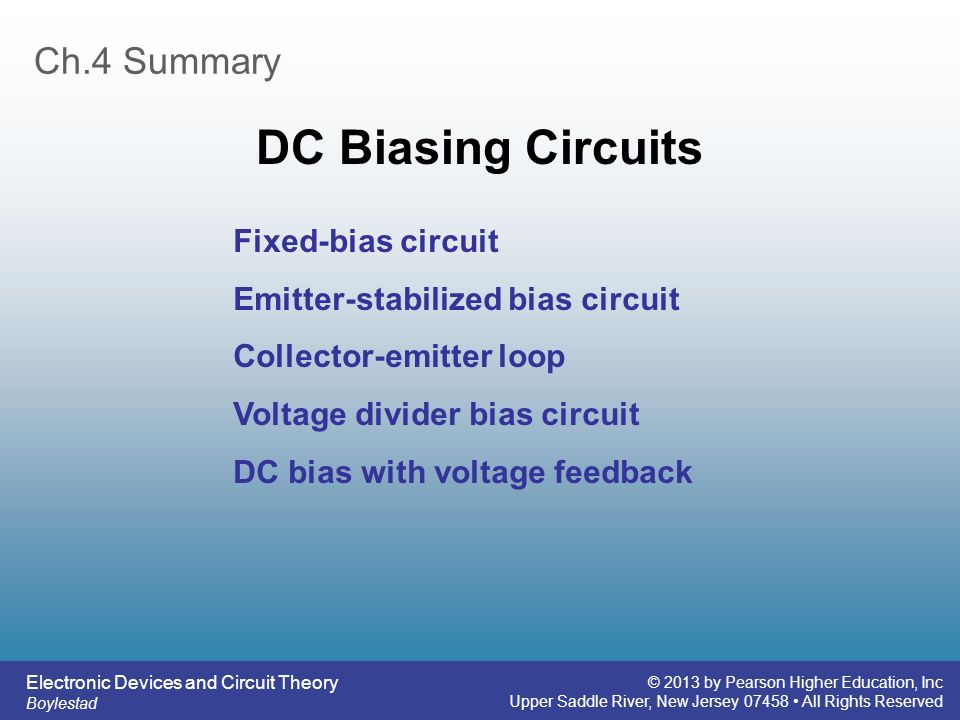 Ch.4 Summary

DC Biasing Circuits

Fixed-bias circuit

Emitter-stabilized bias circuit

Collector-emitter loop

Voltage divider bias circuit

DC bias with voltage feedback

Electronic Devices and Circuit Theory
Boylestad

© 2013 by Pearson Higher Education, Inc
Upper Saddle River, New Jersey 07458 • All Rights Reserved